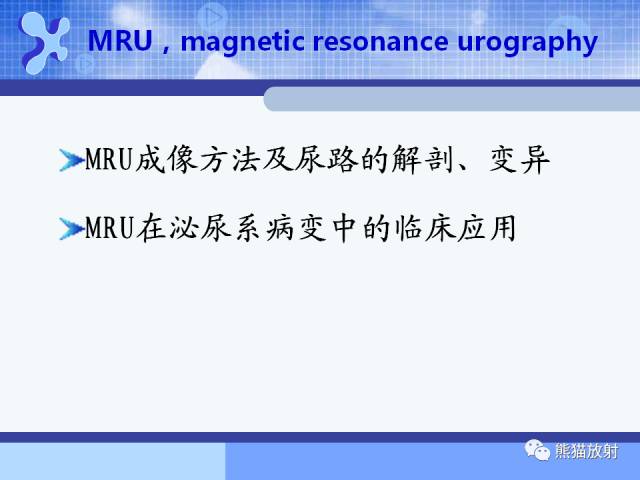 MRU，magnetic resonance urography

MRU成像方法及尿路的解剖、变异

MRU在泌尿系病变中的临床应用

熊猫放射